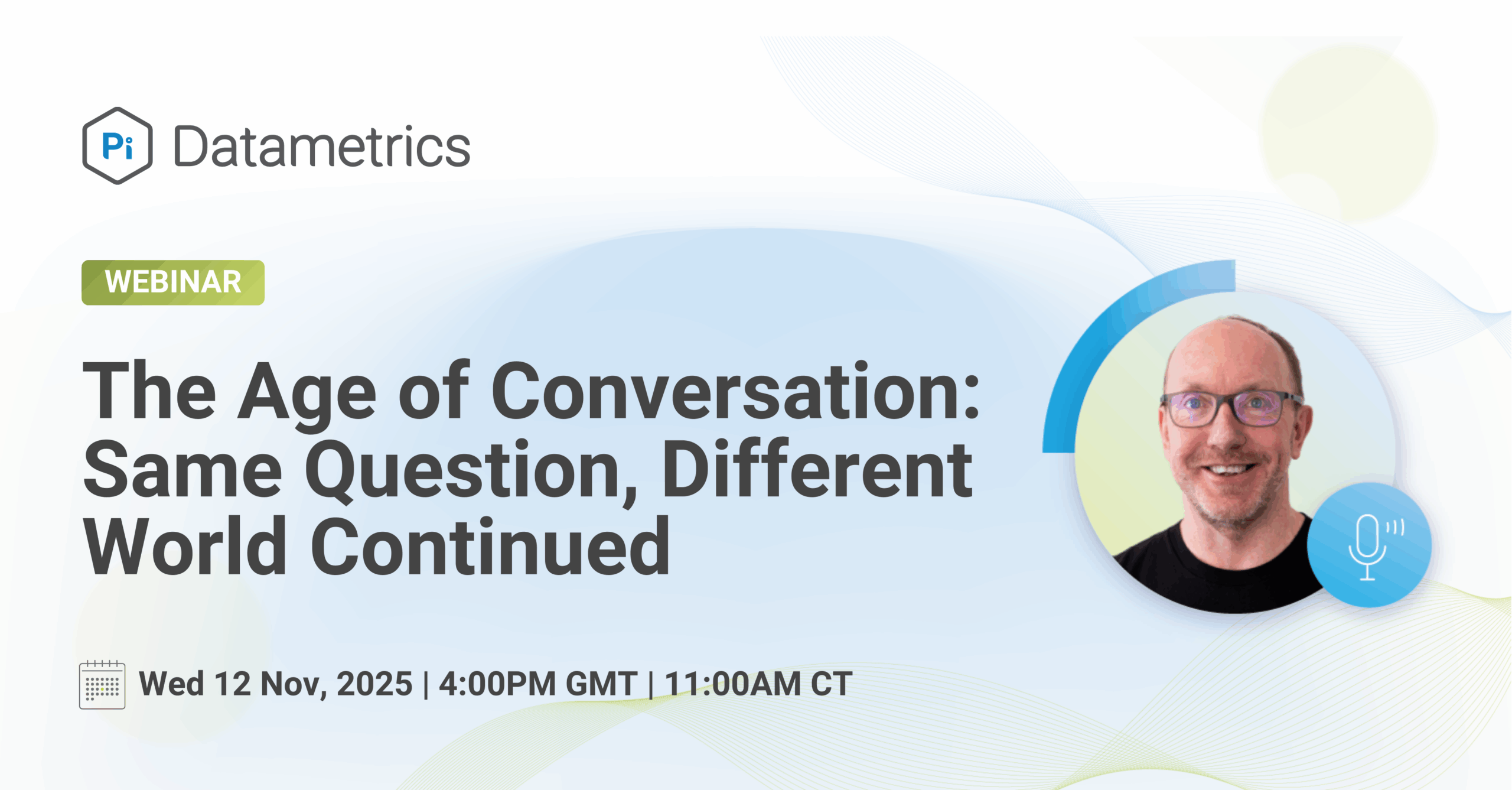 Pi Datametrics

WEBINAR

The Age of Conversation: Same Question, Different World Continued

Wed 12 Nov, 2025 | 4:00PM GMT | 11:00AM CT